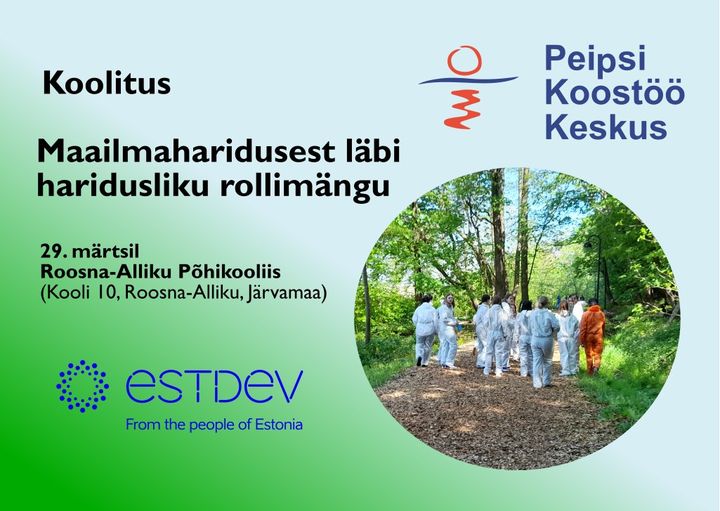 Koolitus

Peipsi Koostöö Keskus

Maailmaharidusest läbi haridusliku rollimängu

29. märtsil
Roosna-Alliku Põhikooliis
(Kooli 10, Roosna-Alliku, Järvamaa)

ESTDEV
From the people of Estonia